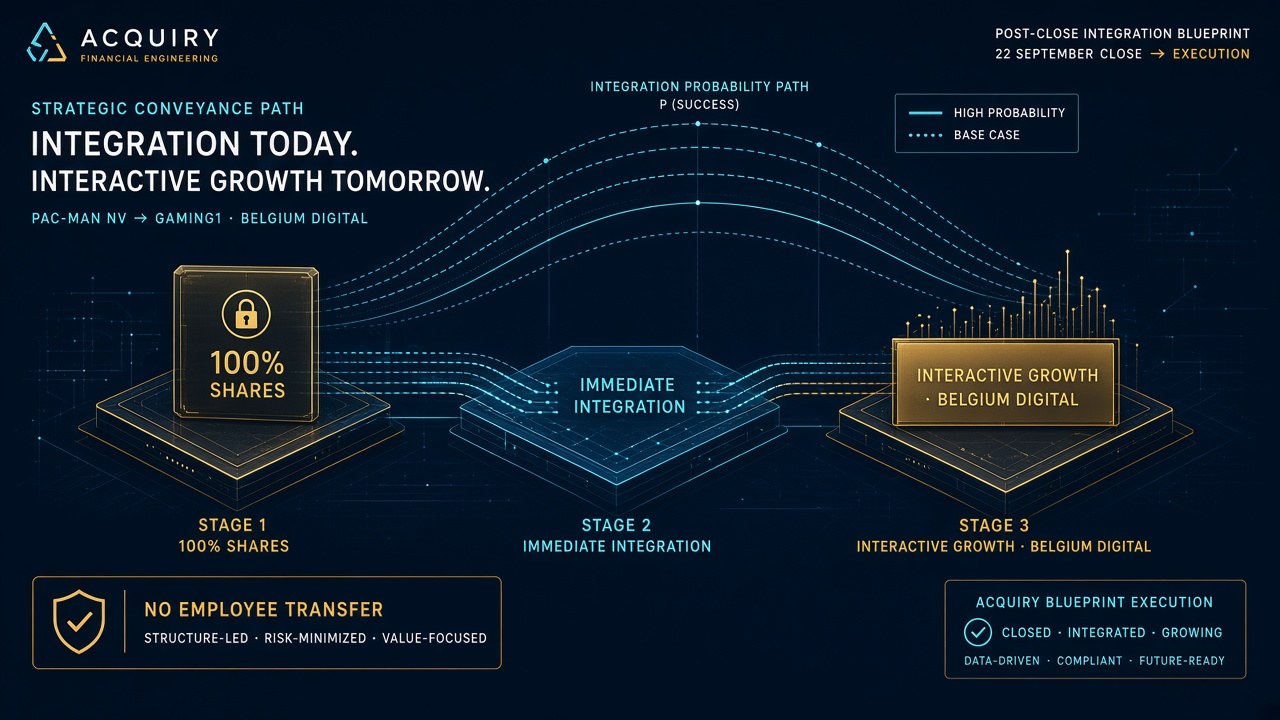 ACQUIRY
FINANCIAL ENGINEERING

POST-CLOSE INTEGRATION BLUEPRINT
22 SEPTEMBER CLOSE → EXECUTION

STRATEGIC CONVEYANCE PATH
INTEGRATION TODAY.
INTERACTIVE GROWTH TOMORROW.
PAC-MAN NV → GAMING1 · BELGIUM DIGITAL

INTEGRATION PROBABILITY PATH
P (SUCCESS)

HIGH PROBABILITY
BASE CASE

100% SHARES

IMMEDIATE INTEGRATION

INTERACTIVE GROWTH · BELGIUM DIGITAL

STAGE 1
100% SHARES

STAGE 2
IMMEDIATE INTEGRATION

STAGE 3
INTERACTIVE GROWTH · BELGIUM DIGITAL

NO EMPLOYEE TRANSFER
STRUCTURE-LED · RISK-MINIMIZED · VALUE-FOCUSED

ACQUIRY BLUEPRINT EXECUTION
CLOSED · INTEGRATED · GROWING
DATA-DRIVEN · COMPLIANT · FUTURE-READY